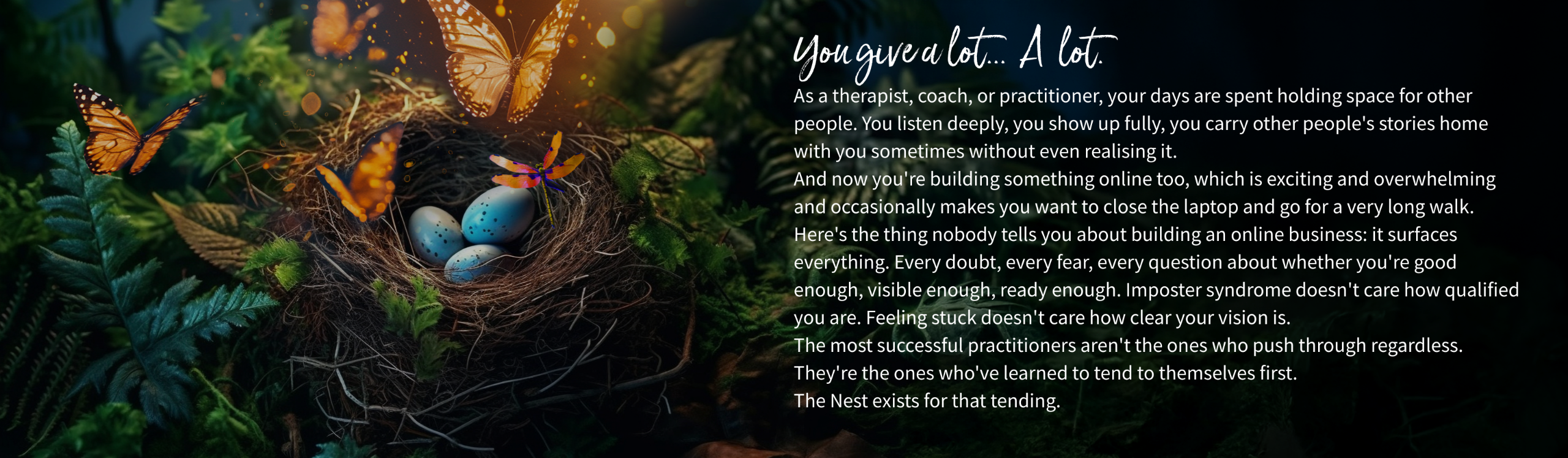 You give a lot... A lot.

As a therapist, coach, or practitioner, your days are spent holding space for other people. You listen deeply, you show up fully, you carry other people's stories home with you sometimes without even realising it.

And now you're building something online too, which is exciting and overwhelming and occasionally makes you want to close the laptop and go for a very long walk.

Here's the thing nobody tells you about building an online business: it surfaces everything. Every doubt, every fear, every question about whether you're good enough, visible enough, ready enough. Imposter syndrome doesn't care how qualified you are. Feeling stuck doesn't care how clear your vision is.

The most successful practitioners aren't the ones who push through regardless. They're the ones who've learned to tend to themselves first.

The Nest exists for that tending.